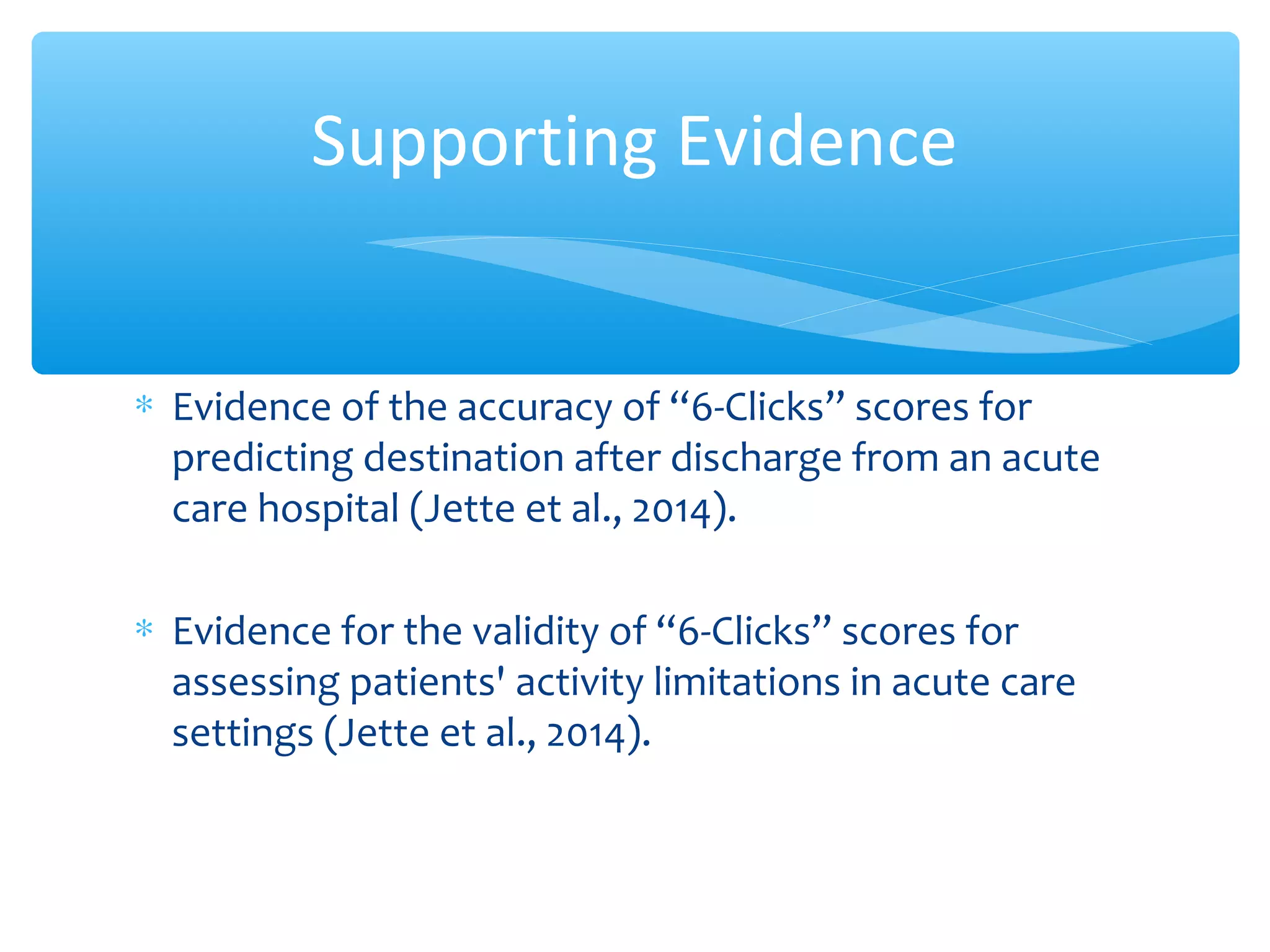 Supporting Evidence

* Evidence of the accuracy of “6-Clicks” scores for predicting destination after discharge from an acute care hospital (Jette et al., 2014).

* Evidence for the validity of “6-Clicks” scores for assessing patients' activity limitations in acute care settings (Jette et al., 2014).